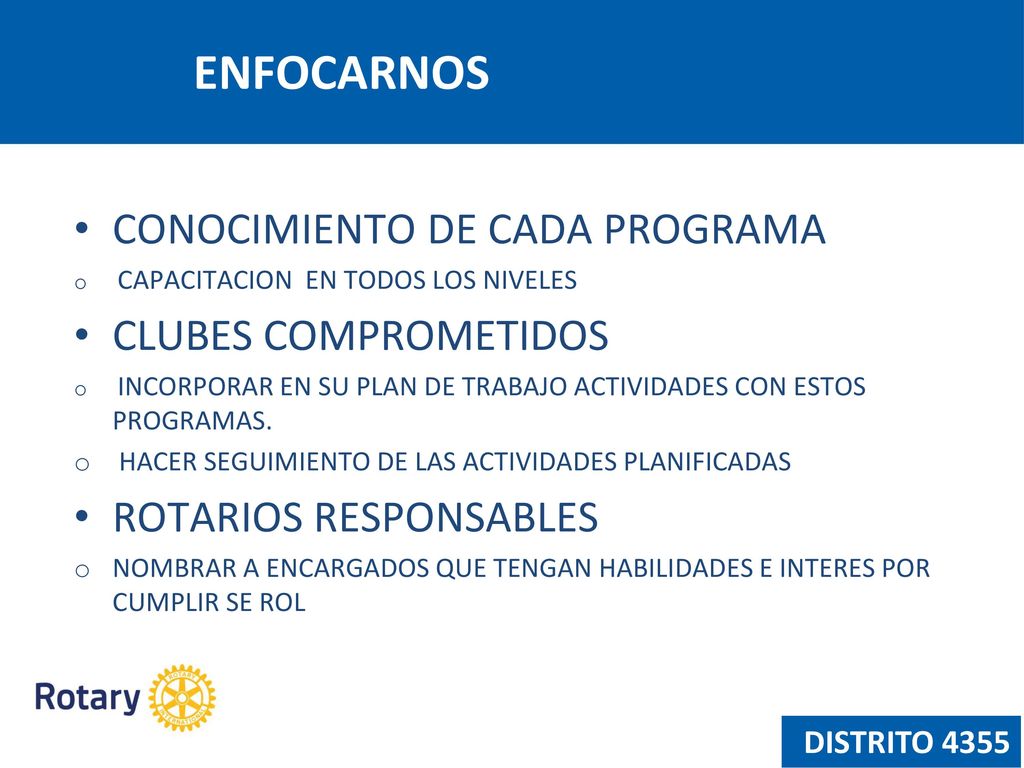 ENFOCARNOS

• CONOCIMIENTO DE CADA PROGRAMA
o CAPACITACION EN TODOS LOS NIVELES
• CLUBES COMPROMETIDOS
o INCORPORAR EN SU PLAN DE TRABAJO ACTIVIDADES CON ESTOS PROGRAMAS.
o HACER SEGUIMIENTO DE LAS ACTIVIDADES PLANIFICADAS
• ROTARIOS RESPONSABLES
o NOMBRAR A ENCARGADOS QUE TENGAN HABILIDADES E INTERES POR CUMPLIR SE ROL

Rotary ROTARY INTERNATIONAL

DISTRITO 4355